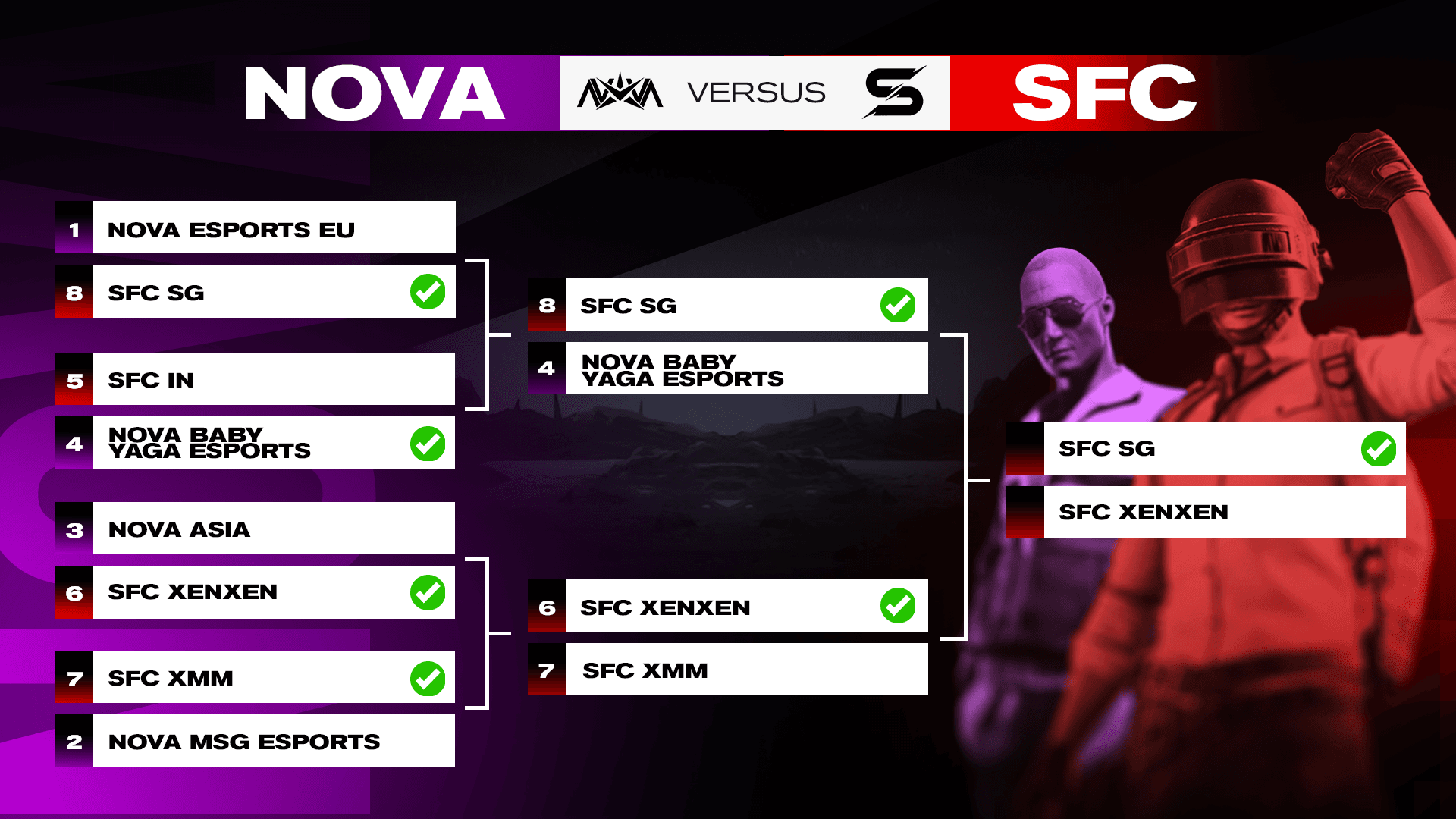 NOVA VERSUS SFC

1 NOVA ESPORTS EU
8 SFC SG
5 SFC IN
4 NOVA BABY YAGA ESPORTS
3 NOVA ASIA
6 SFC XENXEN
7 SFC XMM
2 NOVA MSG ESPORTS

8 SFC SG
4 NOVA BABY YAGA ESPORTS
6 SFC XENXEN
7 SFC XMM

SFC SG
SFC XENXEN